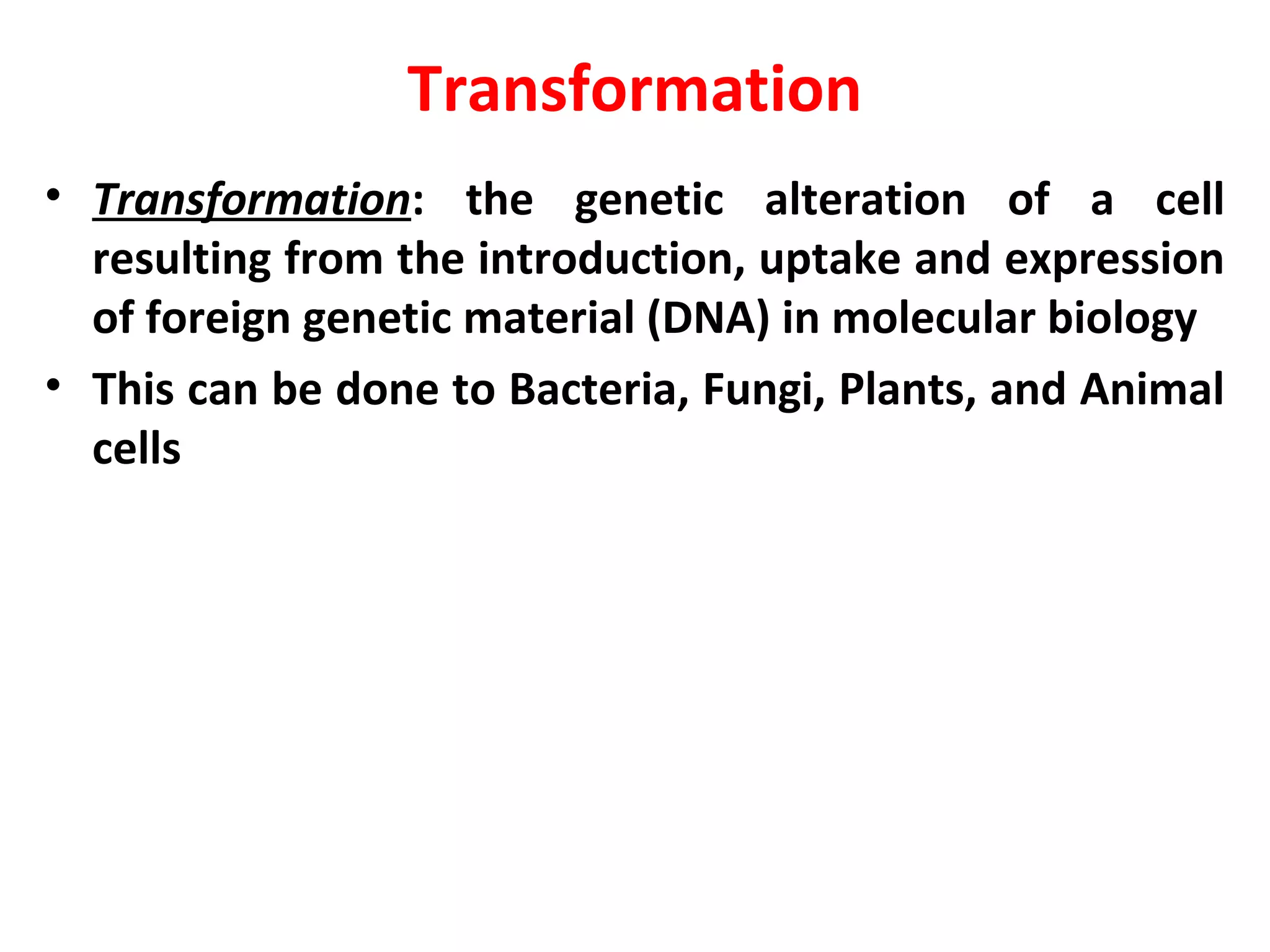 Transformation

• Transformation: the genetic alteration of a cell resulting from the introduction, uptake and expression of foreign genetic material (DNA) in molecular biology

• This can be done to Bacteria, Fungi, Plants, and Animal cells